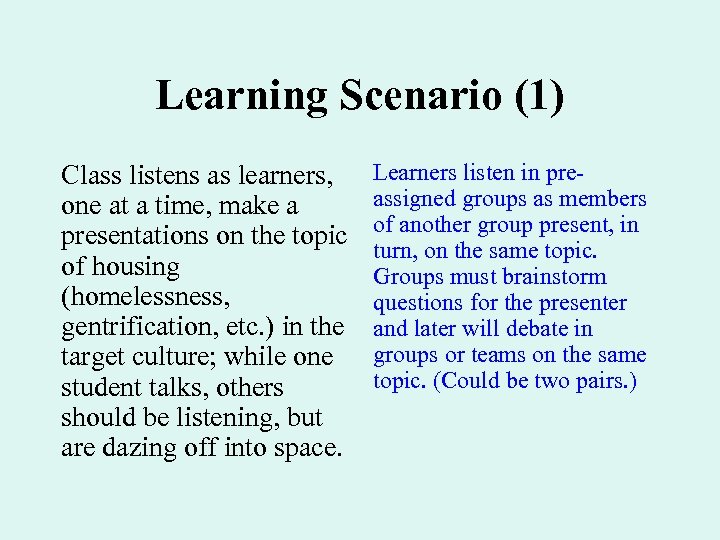 Learning Scenario (1)

Class listens as learners, one at a time, make a presentations on the topic of housing (homelessness, gentrification, etc.) in the target culture; while one student talks, others should be listening, but are dazing off into space.

Learners listen in pre-assigned groups as members of another group present, in turn, on the same topic. Groups must brainstorm questions for the presenter and later will debate in groups or teams on the same topic. (Could be two pairs.)